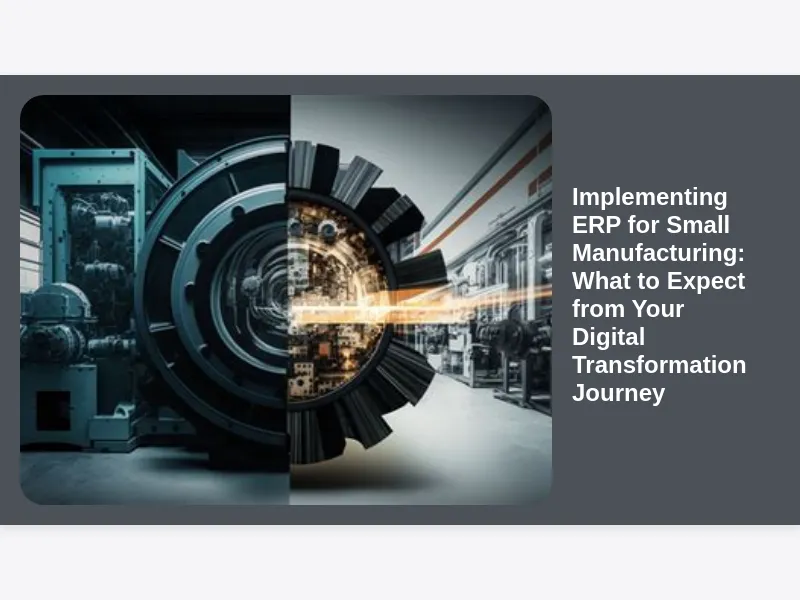 Implementing ERP for Small Manufacturing: What to Expect from Your Digital Transformation Journey